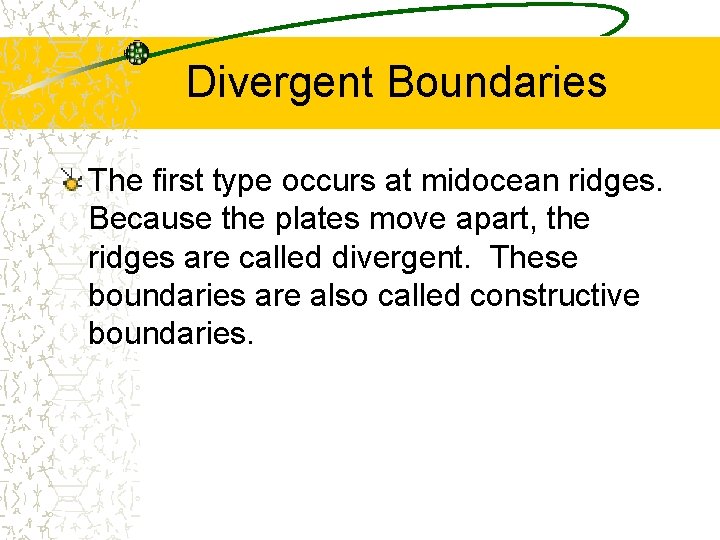 Divergent Boundaries

The first type occurs at midocean ridges. Because the plates move apart, the ridges are called divergent. These boundaries are also called constructive boundaries.